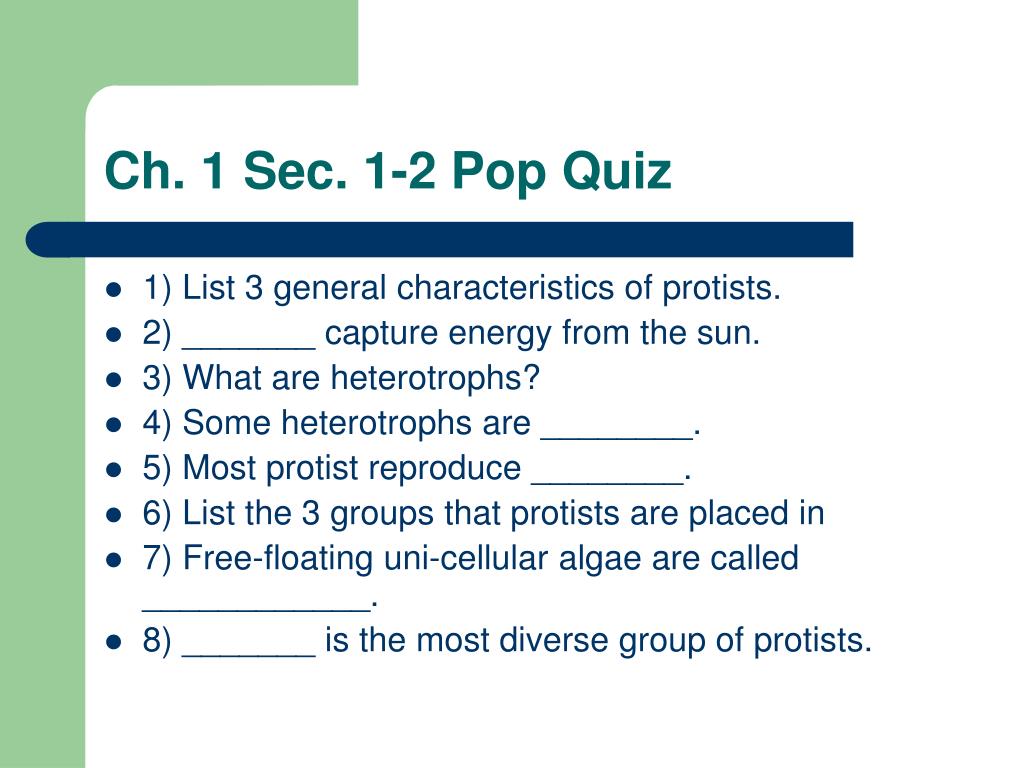 Ch. 1 Sec. 1-2 Pop Quiz

- 1) List 3 general characteristics of protists.
- 2) _______ capture energy from the sun.
- 3) What are heterotrophs?
- 4) Some heterotrophs are ________.
- 5) Most protist reproduce ________.
- 6) List the 3 groups that protists are placed in
- 7) Free-floating uni-cellular algae are called ____________.
- 8) _______ is the most diverse group of protists.